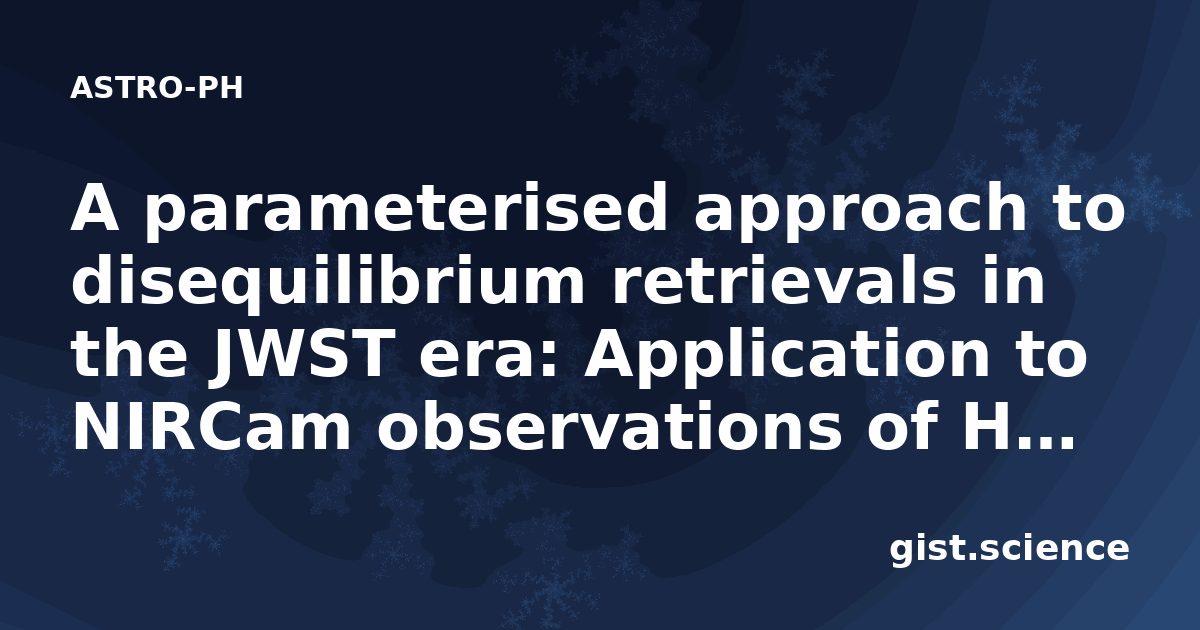 ASTRO-PH

A parameterised approach to disequilibrium retrievals in the JWST era: Application to NIRCam observations of H...

gist.science